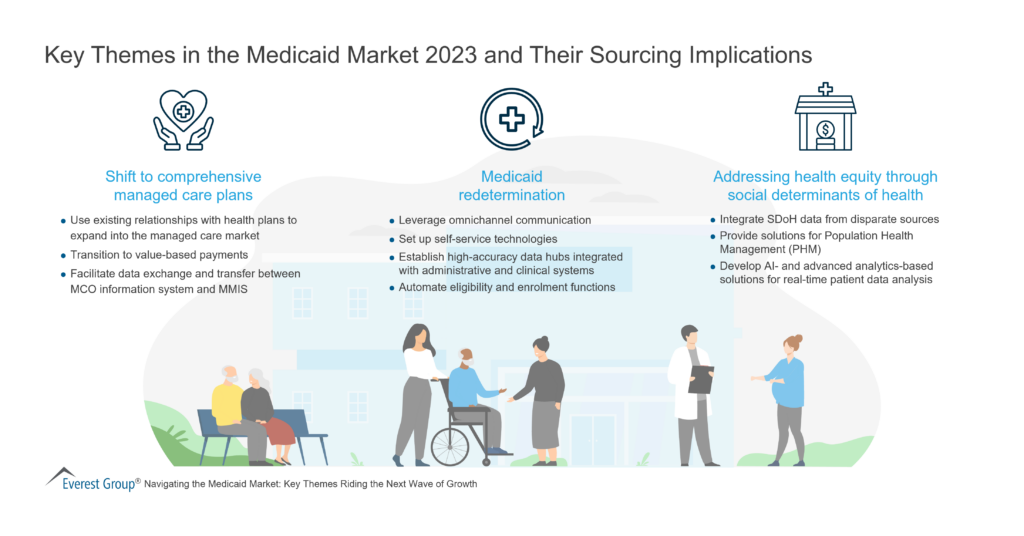 Key Themes in the Medicaid Market 2023 and Their Sourcing Implications

Shift to comprehensive managed care plans

- Use existing relationships with health plans to expand into the managed care market
- Transition to value-based payments
- Facilitate data exchange and transfer between MCO information system and MMIS

Medicaid redetermination

- Leverage omnichannel communication
- Set up self-service technologies
- Establish high-accuracy data hubs integrated with administrative and clinical systems
- Automate eligibility and enrolment functions

Addressing health equity through social determinants of health

- Integrate SDoH data from disparate sources
- Provide solutions for Population Health Management (PHM)
- Develop AI- and advanced analytics-based solutions for real-time patient data analysis

Everest Group® Navigating the Medicaid Market: Key Themes Riding the Next Wave of Growth